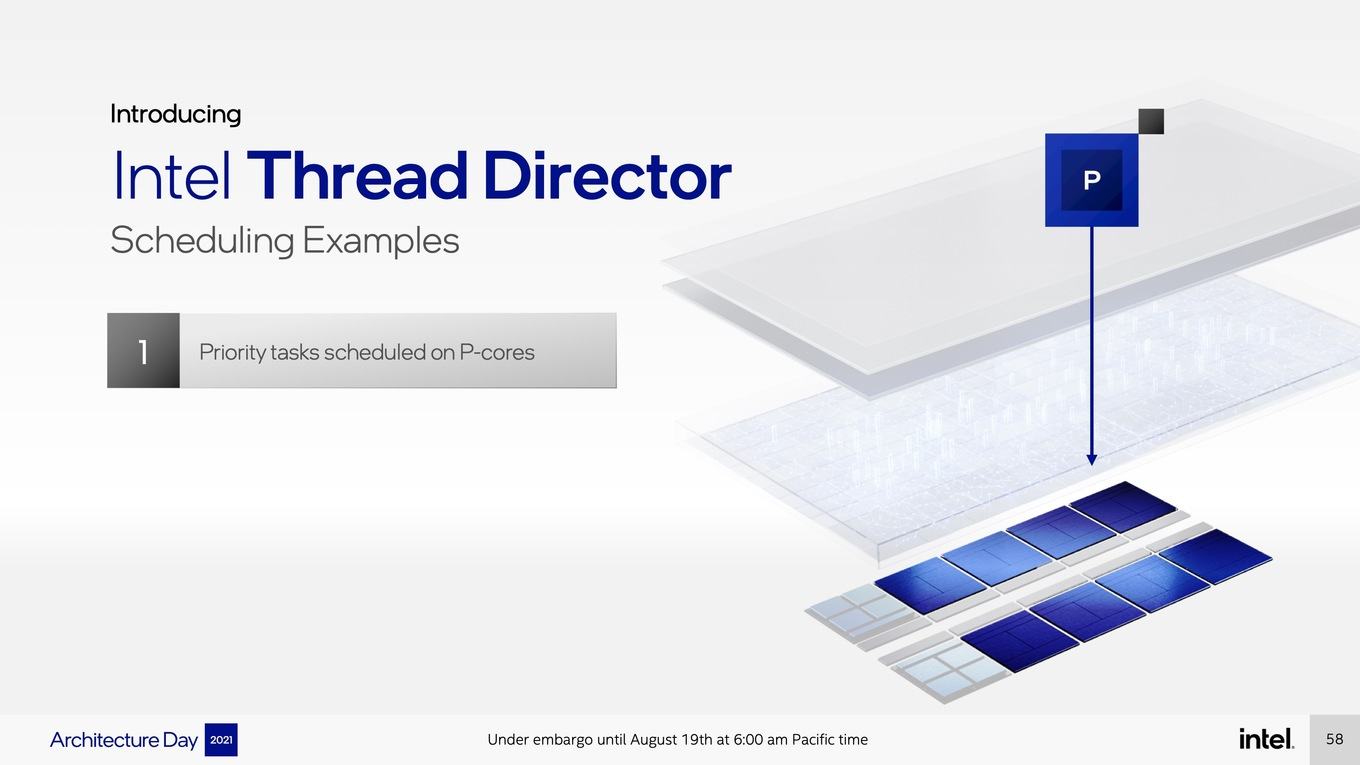 Introducing

Intel Thread Director

Scheduling Examples

1 Priority tasks scheduled on P-cores

P

Architecture Day 2021

Under embargo until August 19th at 6:00 am Pacific time

intel.

58